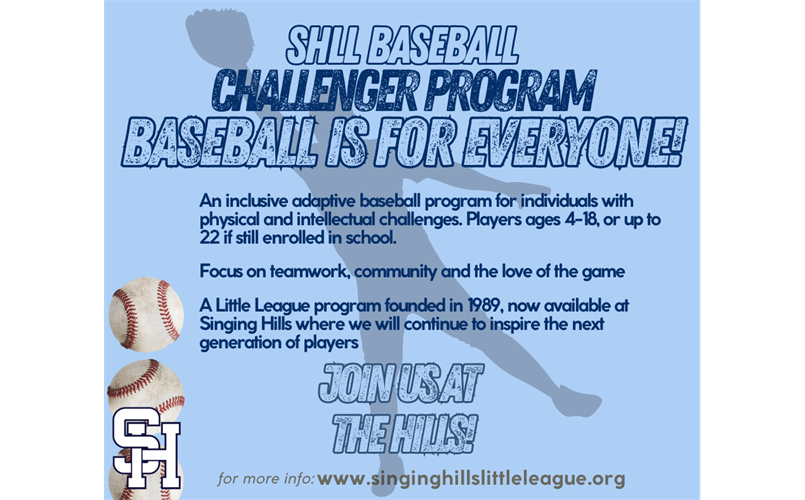 SHLL BASEBALL
CHALLENGER PROGRAM
BASEBALL IS FOR EVERYONE!

An inclusive adaptive baseball program for individuals with physical and intellectual challenges. Players ages 4-18, or up to 22 if still enrolled in school.

Focus on teamwork, community and the love of the game

A Little League program founded in 1989, now available at Singing Hills where we will continue to inspire the next generation of players

JOIN US AT THE HILLS!

SH

for more info: www.singinghillslittleleague.org